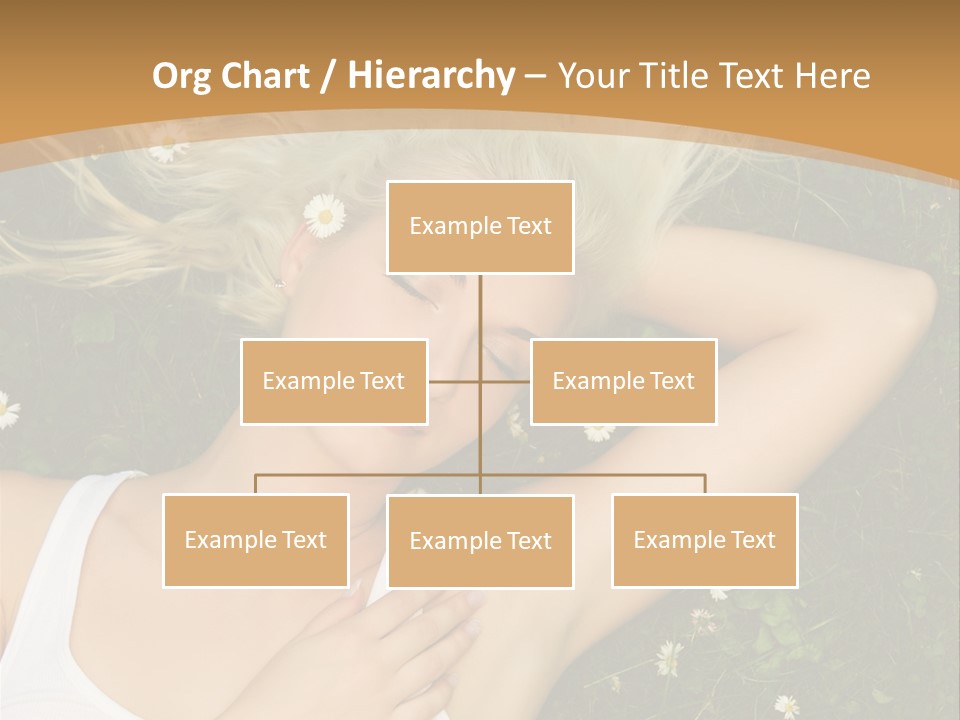 Org Chart / Hierarchy – Your Title Text Here

Example Text

Example Text

Example Text

Example Text

Example Text

Example Text